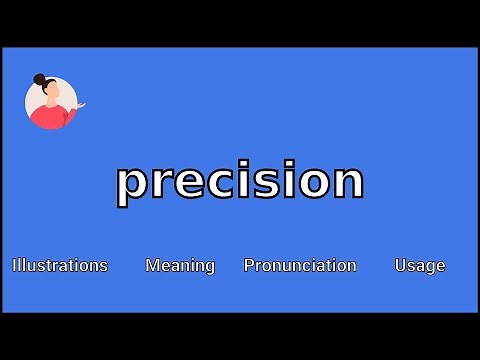 precision

Illustrations Meaning Pronunciation Usage